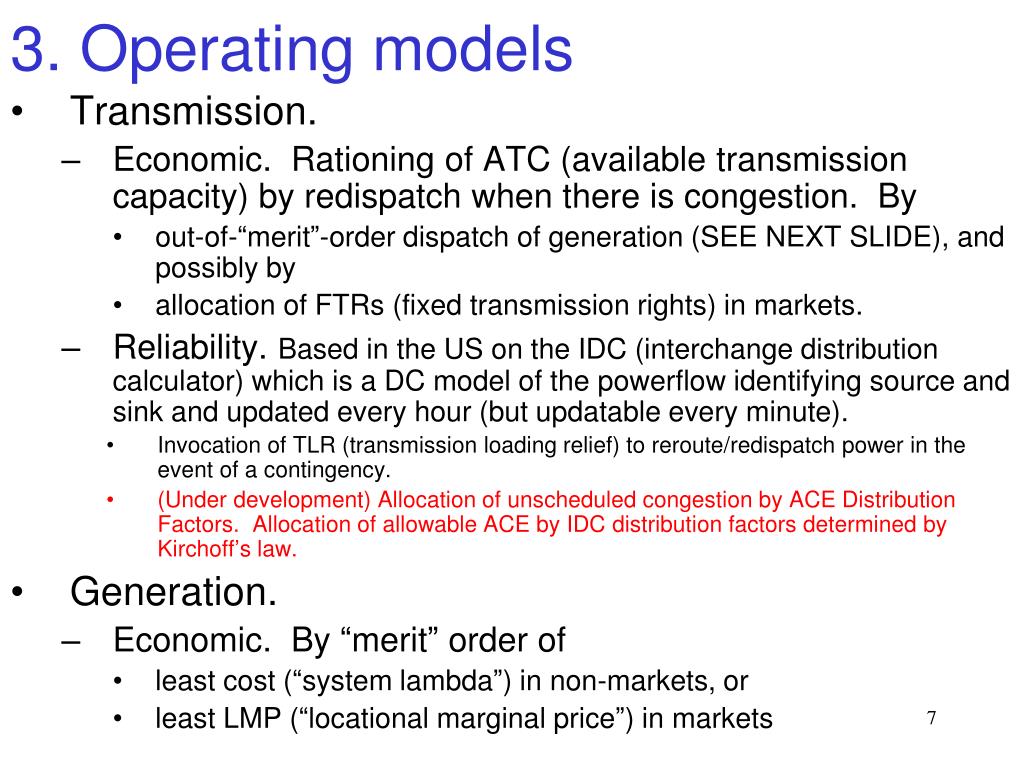 3. Operating models

• Transmission.

– Economic. Rationing of ATC (available transmission capacity) by redispatch when there is congestion. By

• out-of-“merit”-order dispatch of generation (SEE NEXT SLIDE), and possibly by

• allocation of FTRs (fixed transmission rights) in markets.

– Reliability. Based in the US on the IDC (interchange distribution calculator) which is a DC model of the powerflow identifying source and sink and updated every hour (but updatable every minute).

• Invocation of TLR (transmission loading relief) to reroute/redispatch power in the event of a contingency.

• (Under development) Allocation of unscheduled congestion by ACE Distribution Factors. Allocation of allowable ACE by IDC distribution factors determined by Kirchoff’s law.

• Generation.

– Economic. By “merit” order of

• least cost (“system lambda”) in non-markets, or

• least LMP (“locational marginal price”) in markets

7